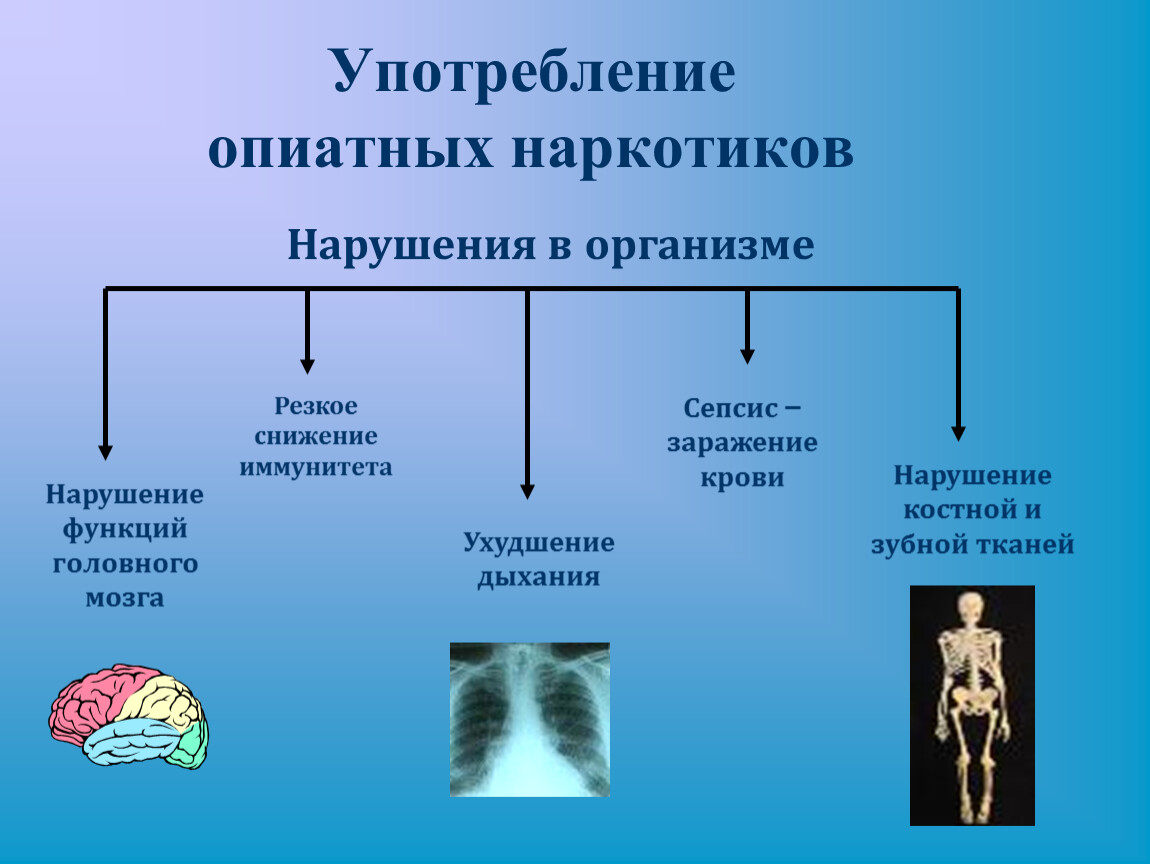 Употребление опиатных наркотиков

Нарушения в организме

Нарушение функций головного мозга

Резкое снижение иммунитета

Ухудшение дыхания

Сепсис – заражение крови

Нарушение костной и зубной тканей